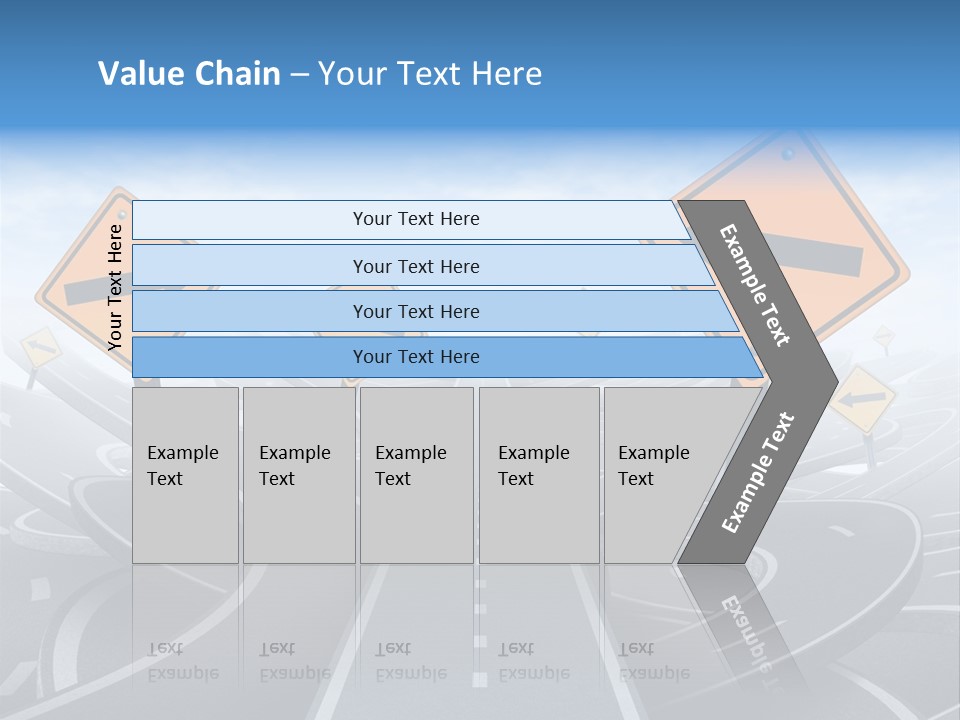 Value Chain – Your Text Here

Your Text Here

Your Text Here

Your Text Here

Your Text Here

Your Text Here

Example Text

Example Text

Example Text

Example Text

Example Text

Example Text

Example Text